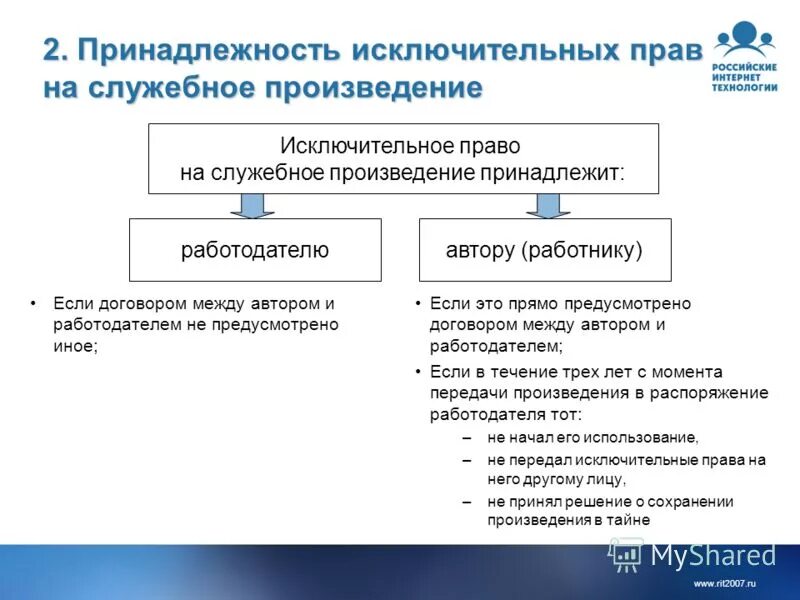 2. Принадлежность исключительных прав на служебное произведение

РОССИЙСКИЕ ИНТЕРНЕТ ТЕХНОЛОГИИ

Исключительное право на служебное произведение принадлежит:

работодателю

автору (работнику)

• Если договором между автором и работодателем не предусмотрено иное;

• Если это прямо предусмотрено договором между автором и работодателем;
• Если в течение трех лет с момента передачи произведения в распоряжение работодателя тот:
– не начал его использование,
– не передал исключительные права на него другому лицу,
– не принял решение о сохранении произведения в тайне

MyShared

www.rit2007.ru